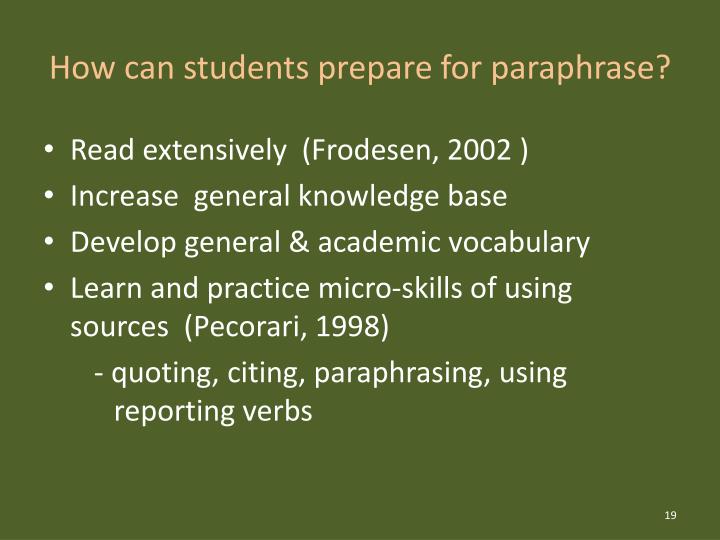 How can students prepare for paraphrase?

• Read extensively (Frodesen, 2002 )
• Increase general knowledge base
• Develop general & academic vocabulary
• Learn and practice micro-skills of using sources (Pecorari, 1998)
- quoting, citing, paraphrasing, using reporting verbs

19